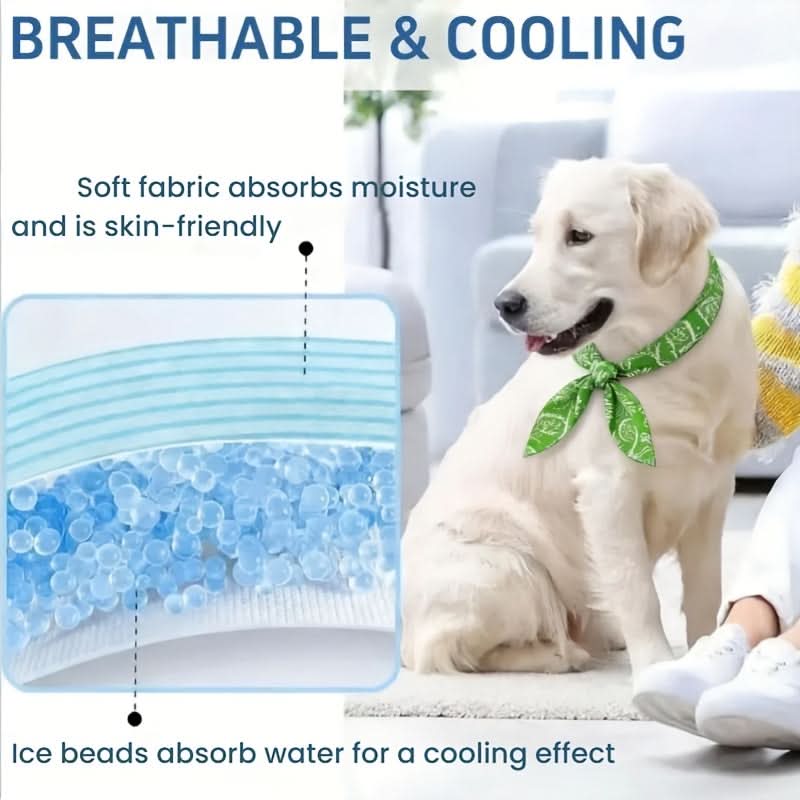 BREATHABLE & COOLING

Soft fabric absorbs moisture and is skin-friendly

Ice beads absorb water for a cooling effect